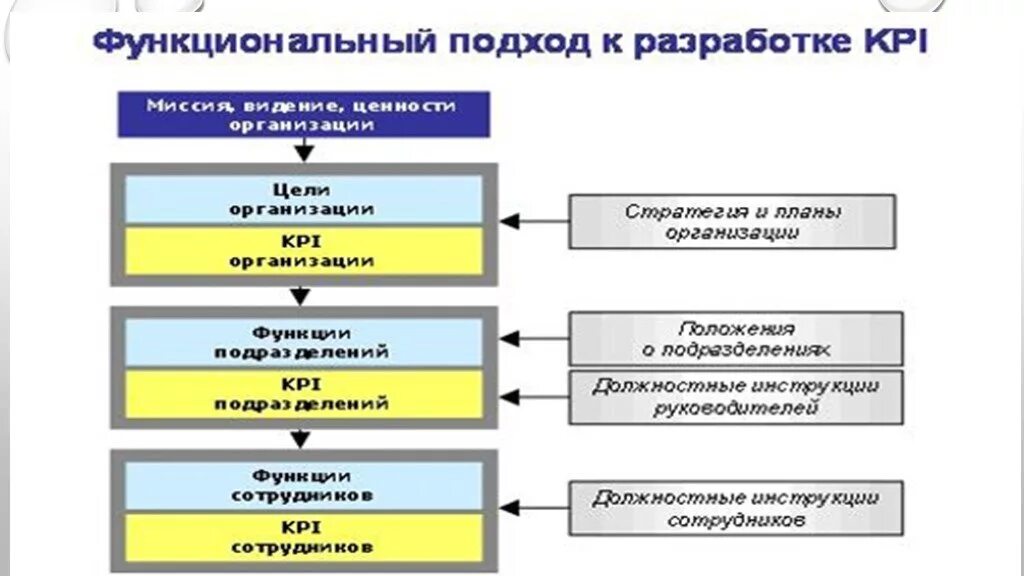 Функциональный подход к разработке KPI

Миссия, видение, ценности организации

Цели организации

KPI организации

Стратегия и планы организации

Функции подразделений

KPI подразделений

Положения о подразделениях

Должностные инструкции руководителей

Функции сотрудников

KPI сотрудников

Должностные инструкции сотрудников